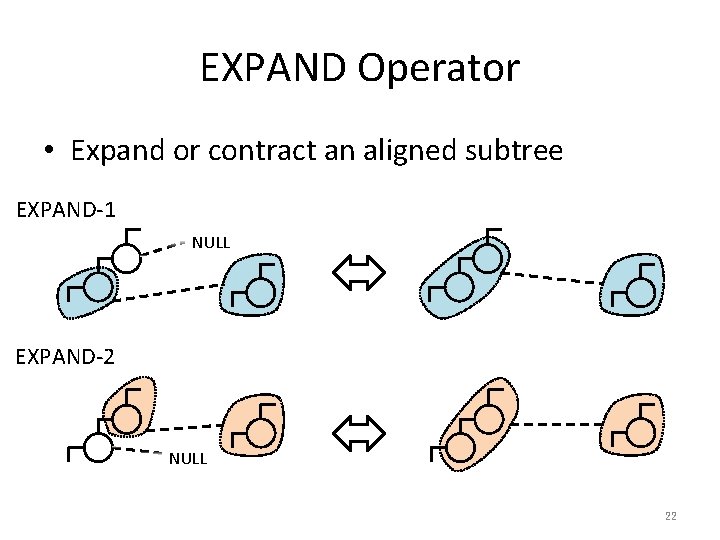 EXPAND Operator

• Expand or contract an aligned subtree

EXPAND-1

NULL

EXPAND-2

NULL

22